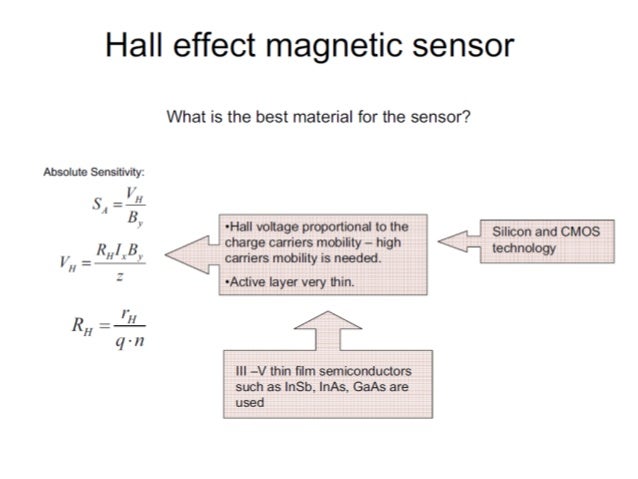 Hall effect magnetic sensor

What is the best material for the sensor?

Absolute Sensitivity:

$S_A = \frac{V_H}{B_y}$

$V_H = \frac{R_H I_x B_y}{z}$

$R_H = \frac{r_H}{q \cdot n}$

•Hall voltage proportional to the charge carriers mobility – high carriers mobility is needed.

•Active layer very thin.

Silicon and CMOS technology

III –V thin film semiconductors such as InSb, InAs, GaAs are used